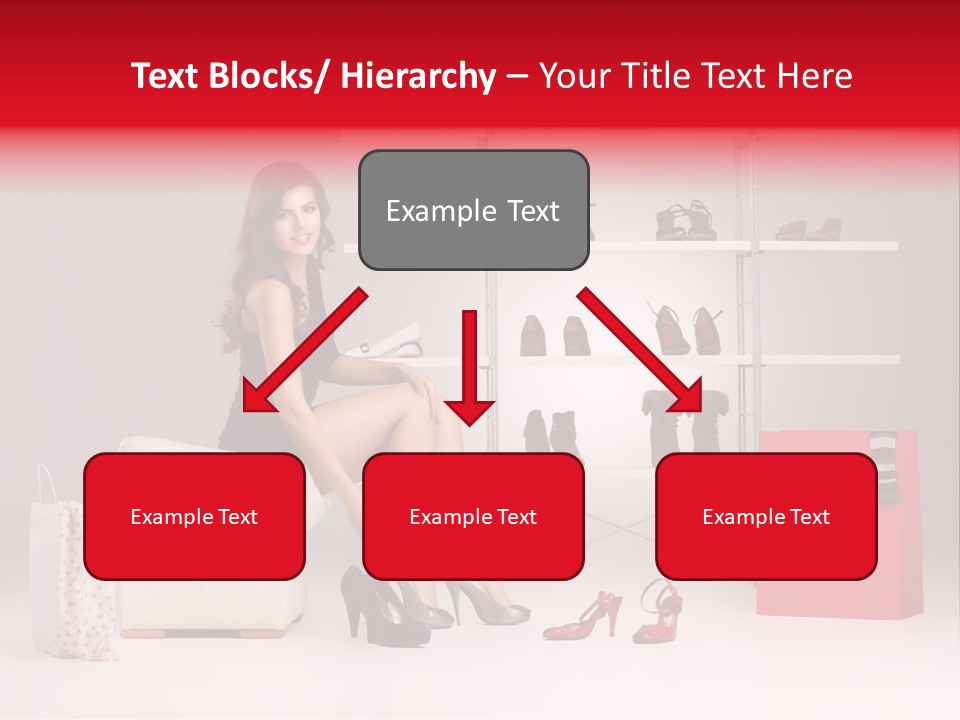 Text Blocks/ Hierarchy – Your Title Text Here

Example Text

Example Text

Example Text

Example Text